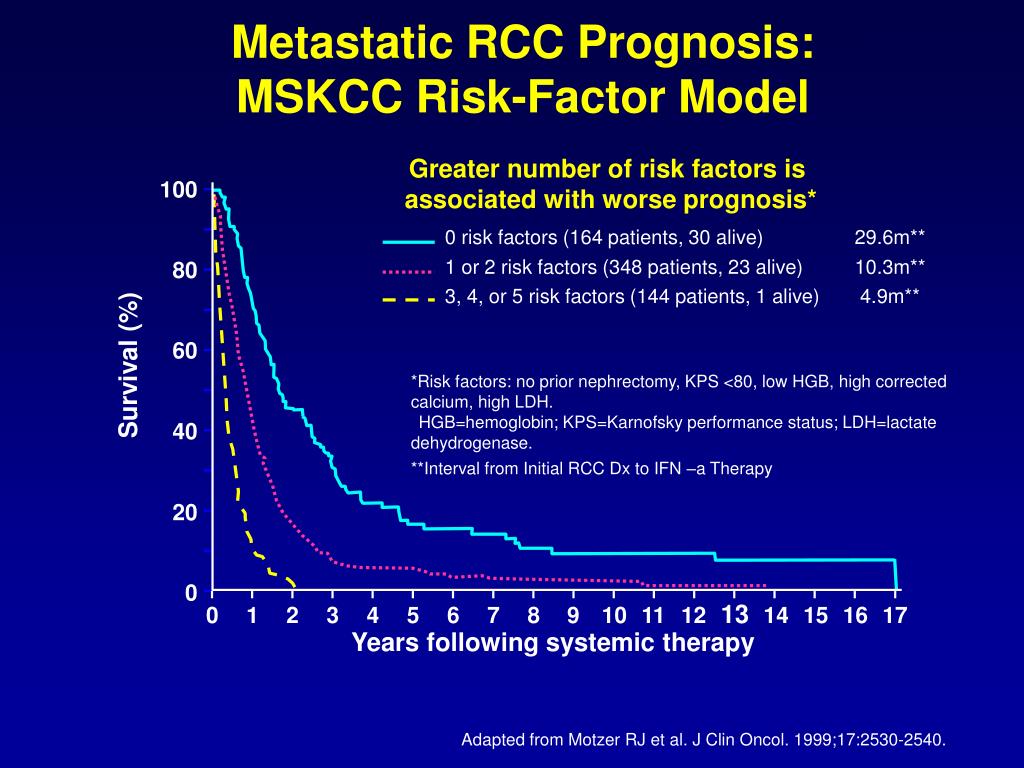 Metastatic RCC Prognosis:
MSKCC Risk-Factor Model

Greater number of risk factors is associated with worse prognosis*

0 risk factors (164 patients, 30 alive) 29.6m**
1 or 2 risk factors (348 patients, 23 alive) 10.3m**
3, 4, or 5 risk factors (144 patients, 1 alive) 4.9m**

*Risk factors: no prior nephrectomy, KPS <80, low HGB, high corrected calcium, high LDH.
HGB=hemoglobin; KPS=Karnofsky performance status; LDH=lactate dehydrogenase.
**Interval from Initial RCC Dx to IFN –a Therapy

Survival (%)
100
80
60
40
20
0

0 1 2 3 4 5 6 7 8 9 10 11 12 13 14 15 16 17
Years following systemic therapy

Adapted from Motzer RJ et al. J Clin Oncol. 1999;17:2530-2540.